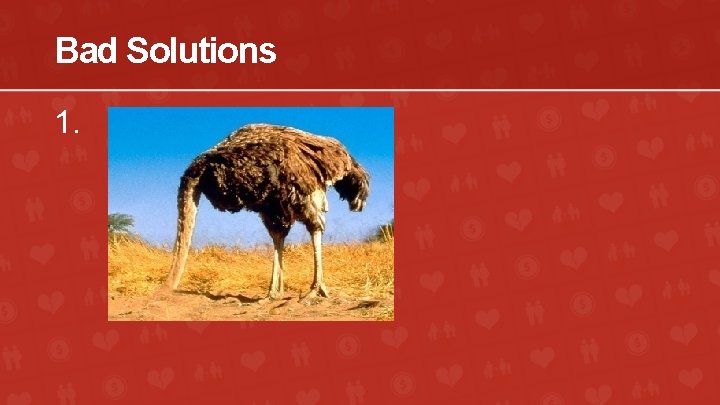 Bad Solutions

1.